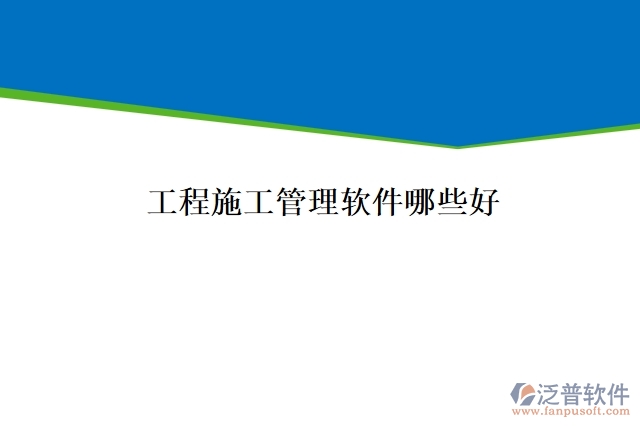 工程施工管理软件哪些好

泛普软件
www.fanpusoft.com